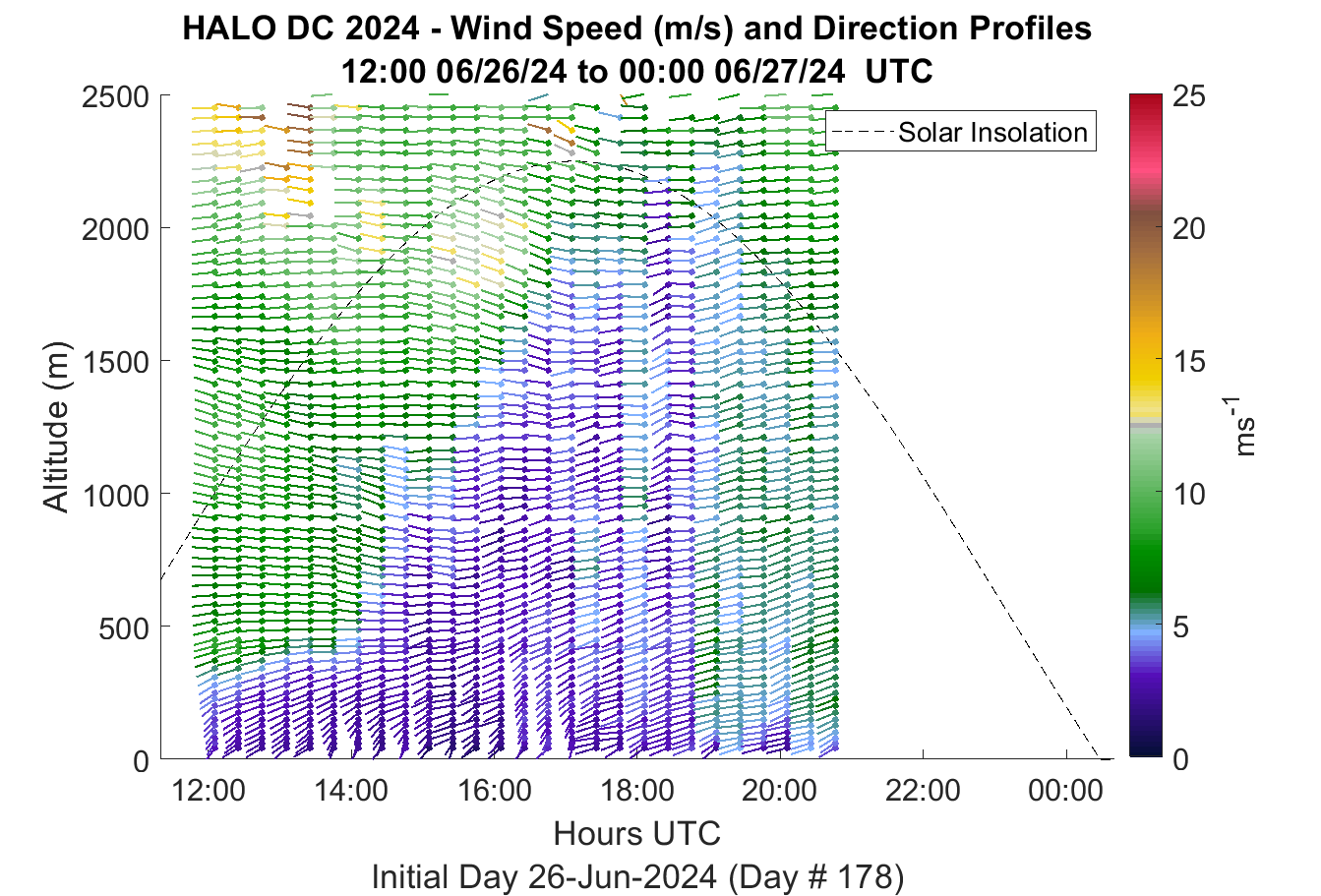 HALO DC 2024 - Wind Speed (m/s) and Direction Profiles
12:00 06/26/24 to 00:00 06/27/24 UTC

Solar Insolation

Altitude (m)

2500
2000
1500
1000
500
0

12:00
14:00
16:00
18:00
20:00
22:00
00:00

Hours UTC

Initial Day 26-Jun-2024 (Day # 178)

25
20
15
10
5
0

$ms^{-1}$